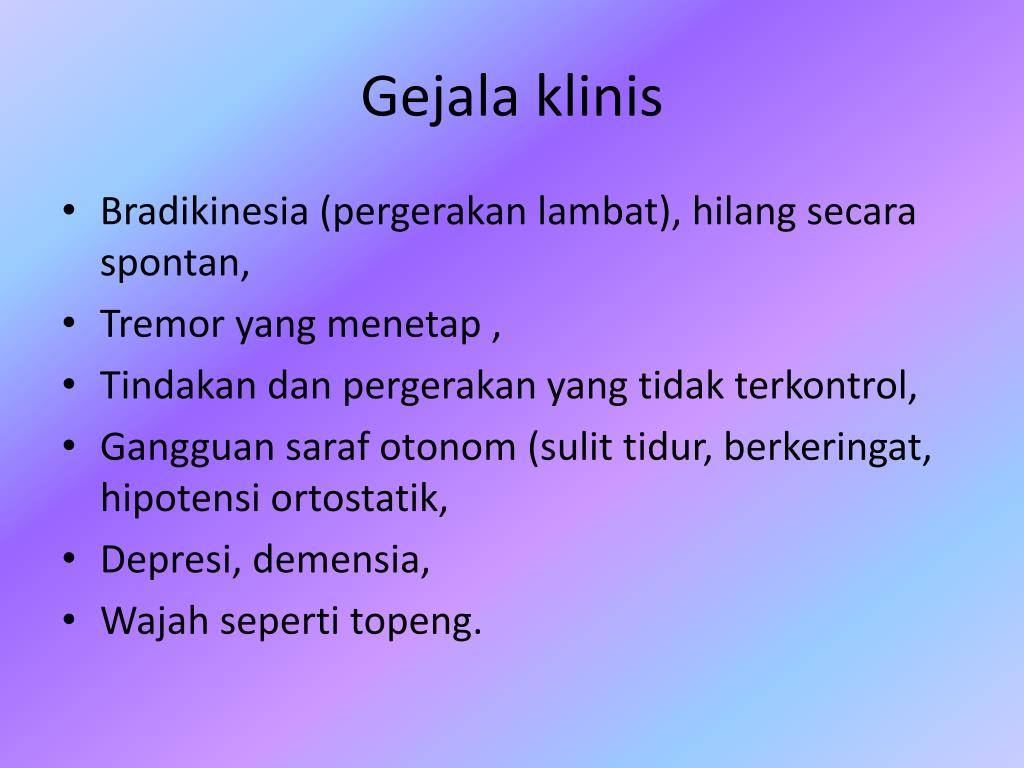 Gejala klinis

• Bradikinesia (pergerakan lambat), hilang secara spontan,
• Tremor yang menetap ,
• Tindakan dan pergerakan yang tidak terkontrol,
• Gangguan saraf otonom (sulit tidur, berkeringat, hipotensi ortostatik,
• Depresi, demensia,
• Wajah seperti topeng.